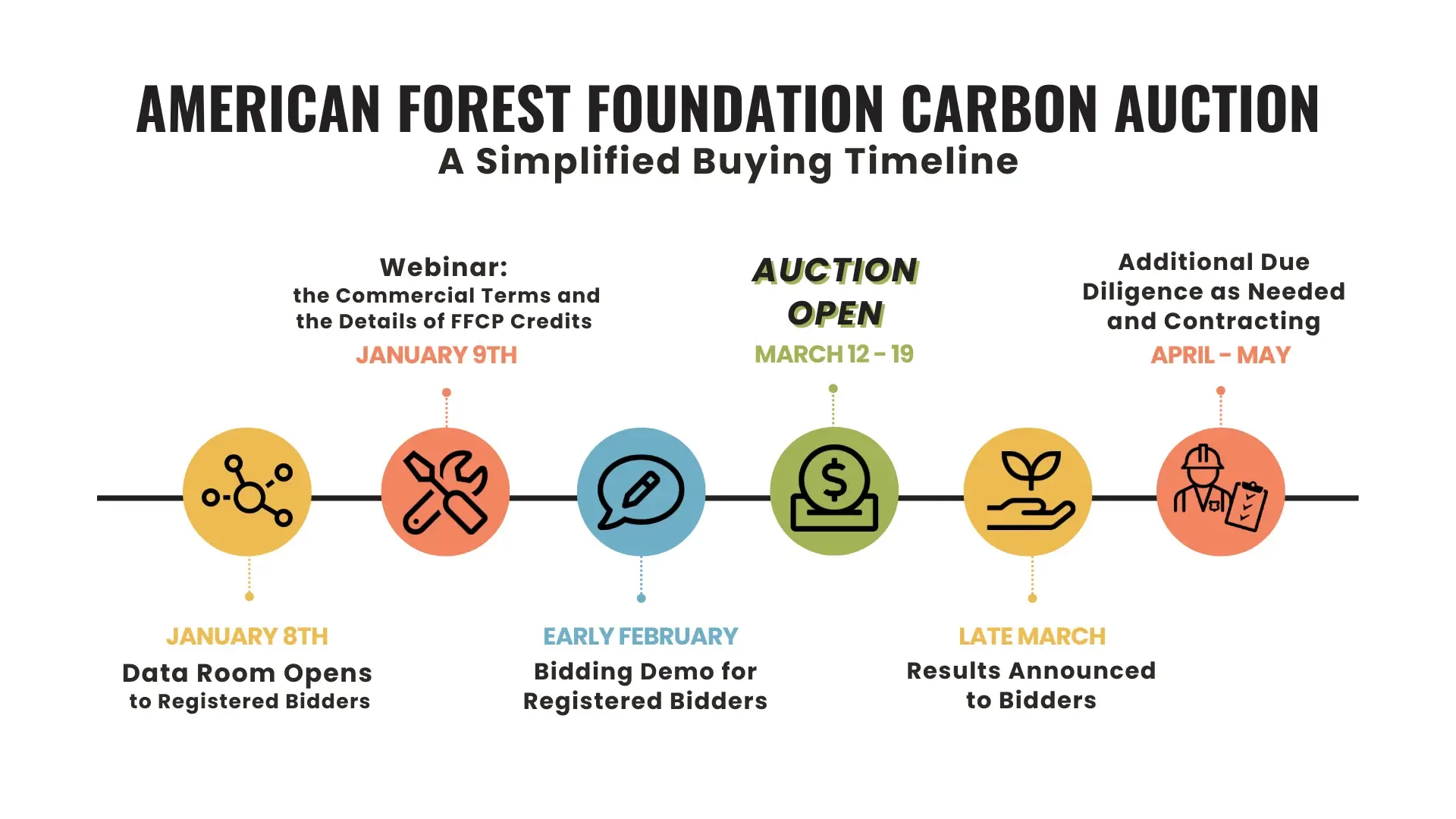 AMERICAN FOREST FOUNDATION CARBON AUCTION
A Simplified Buying Timeline

JANUARY 8TH
Data Room Opens
to Registered Bidders

Webinar:
the Commercial Terms and the Details of FFCP Credits
JANUARY 9TH

EARLY FEBRUARY
Bidding Demo for Registered Bidders

AUCTION OPEN
MARCH 12 - 19

LATE MARCH
Results Announced to Bidders

Additional Due Diligence as Needed and Contracting
APRIL - MAY